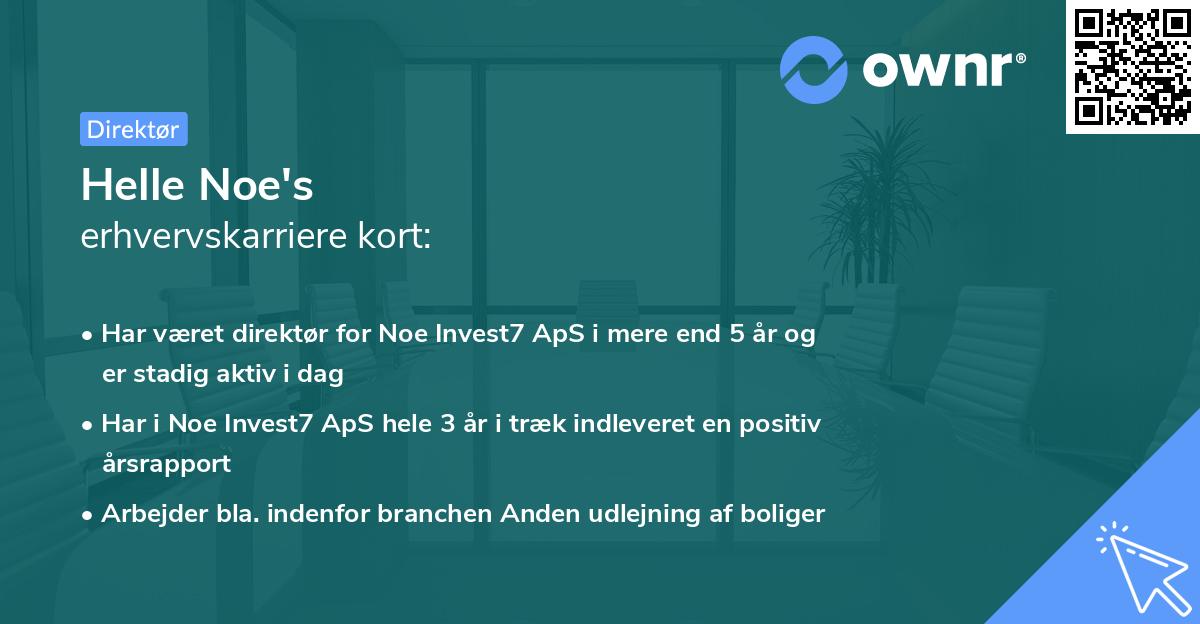 ownr®

Direktør

Helle Noe's
erhvervskarriere kort:

• Har været direktør for Noe Invest7 ApS i mere end 5 år og er stadig aktiv i dag

• Har i Noe Invest7 ApS hele 3 år i træk indleveret en positiv årsrapport

• Arbejder bla. indenfor branchen Anden udlejning af boliger